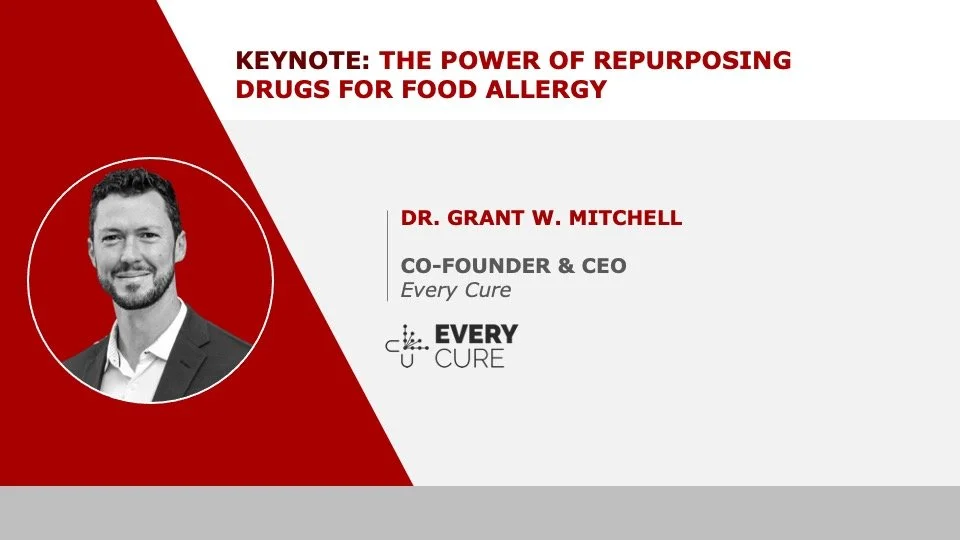 KEYNOTE: THE POWER OF REPURPOSING DRUGS FOR FOOD ALLERGY

DR. GRANT W. MITCHELL

CO-FOUNDER & CEO
Every Cure

EVERY
CURE